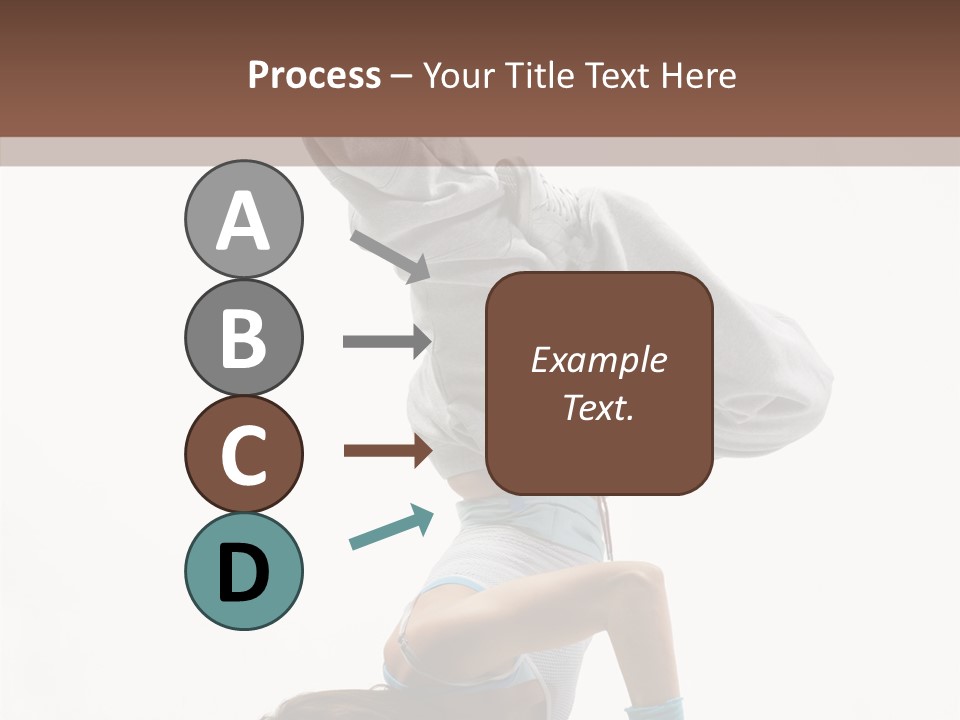 Process – Your Title Text Here

A

B

C

D

Example Text.